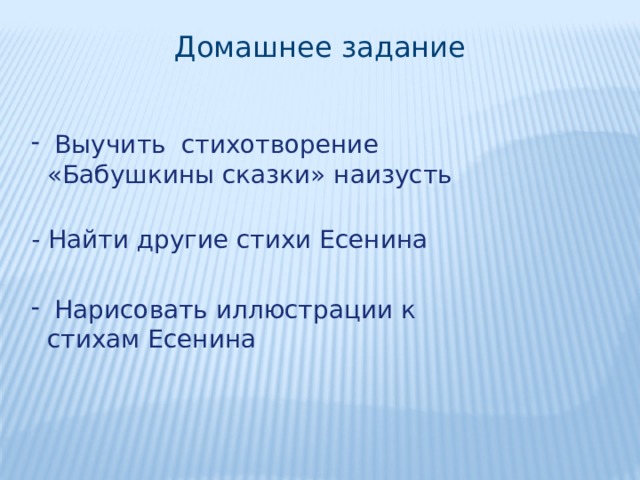 Домашнее задание

- Выучить стихотворение «Бабушкины сказки» наизусть

- Найти другие стихи Есенина

- Нарисовать иллюстрации к стихам Есенина